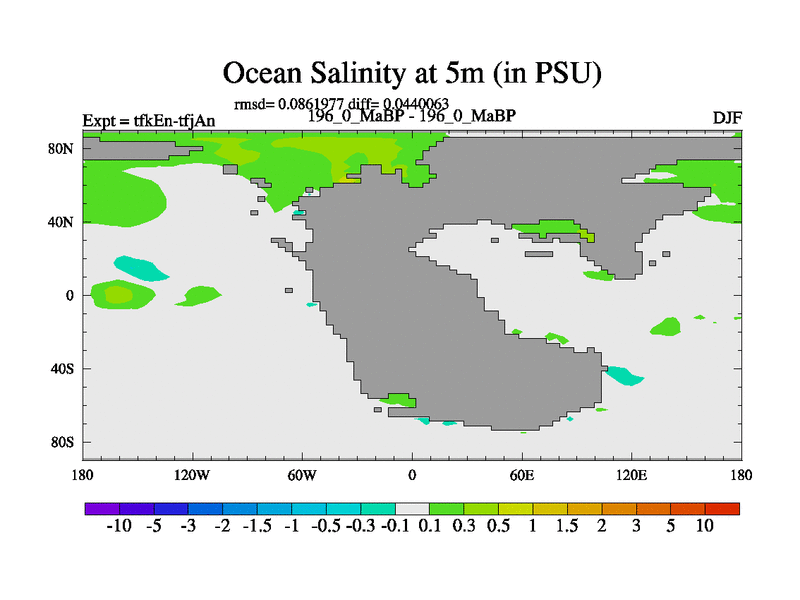 Ocean Salinity at 5m (in PSU)

rmsd= 0.0861977 diff= 0.0440063

Expt = tfkEn-tfjAn

196_0_MaBP - 196_0_MaBP

DJF

80N
40N
0
40S
80S

180
120W
60W
0
60E
120E
180

-10 -5 -3 -2 -1.5 -1 -0.5 -0.3 -0.1 0.1 0.3 0.5 1 1.5 2 3 5 10